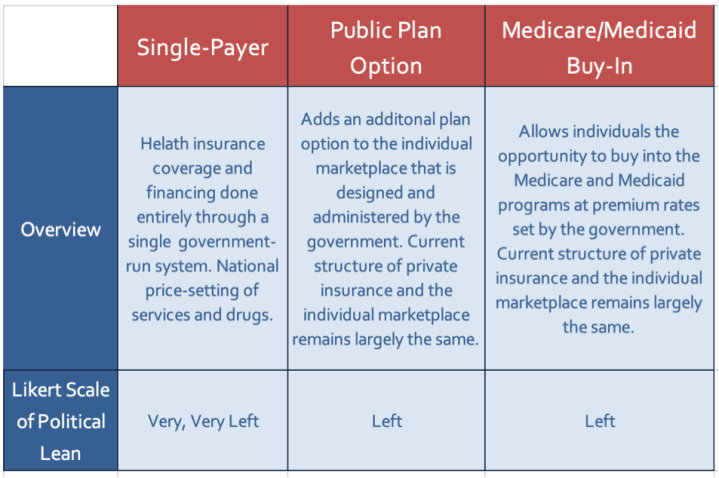 |  | Single-Payer | Public Plan Option | Medicare/Medicaid Buy-In |
|---|---|---|---|
| Overview | Helath insurance coverage and financing done entirely through a single government-run system. National price-setting of services and drugs. | Adds an additonal plan option to the individual marketplace that is designed and administered by the government. Current structure of private insurance and the individual marketplace remains largely the same. | Allows individuals the opportunity to buy into the Medicare and Medicaid programs at premium rates set by the government. Current structure of private insurance and the individual marketplace remains largely the same. |
| Likert Scale of Political Lean | Very, Very Left | Left | Left |